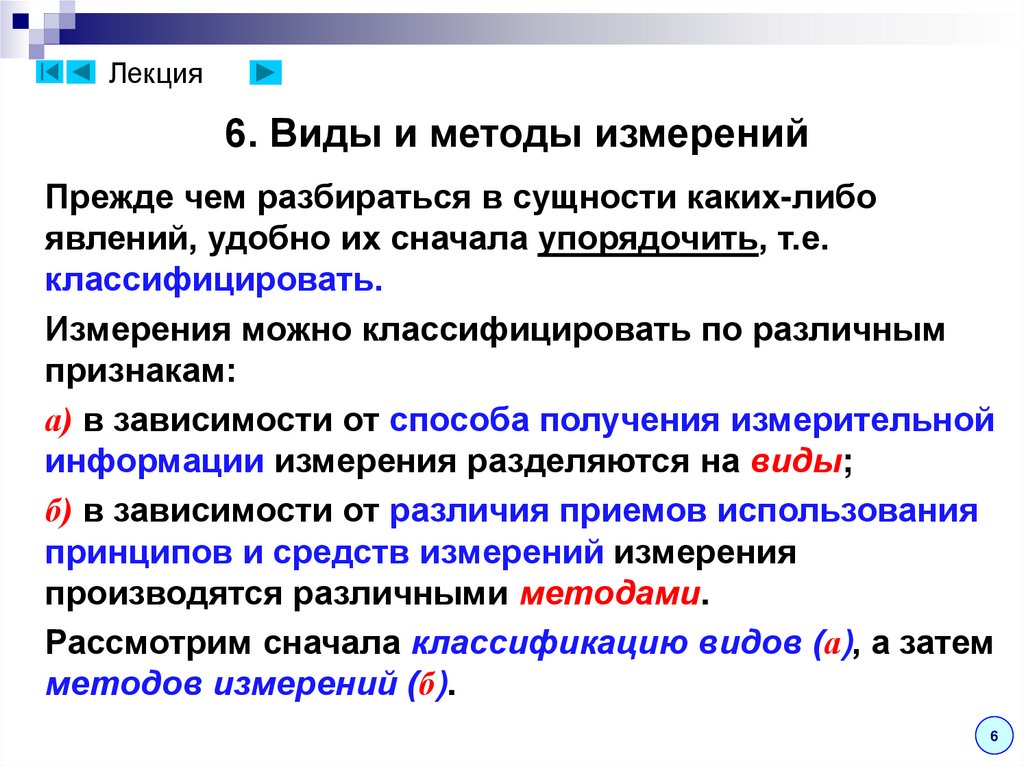 Лекция

6. Виды и методы измерений

Прежде чем разбираться в сущности каких-либо явлений, удобно их сначала упорядочить, т.е. классифицировать.

Измерения можно классифицировать по различным признакам:

а) в зависимости от способа получения измерительной информации измерения разделяются на виды;

б) в зависимости от различия приемов использования принципов и средств измерений измерения производятся различными методами.

Рассмотрим сначала классификацию видов (а), а затем методов измерений (б).

6